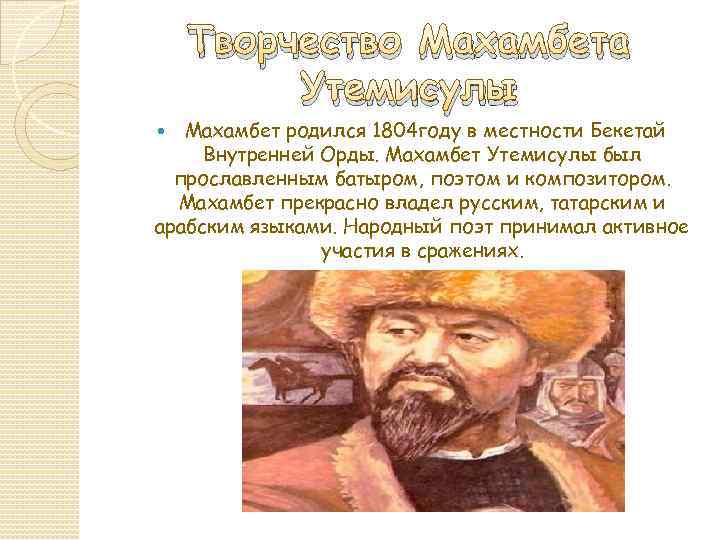 Творчество Махамбета Утемисулы

• Махамбет родился 1804году в местности Бекетай Внутренней Орды. Махамбет Утемисулы был прославленным батыром, поэтом и композитором. Махамбет прекрасно владел русским, татарским и арабским языками. Народный поэт принимал активное участия в сражениях.